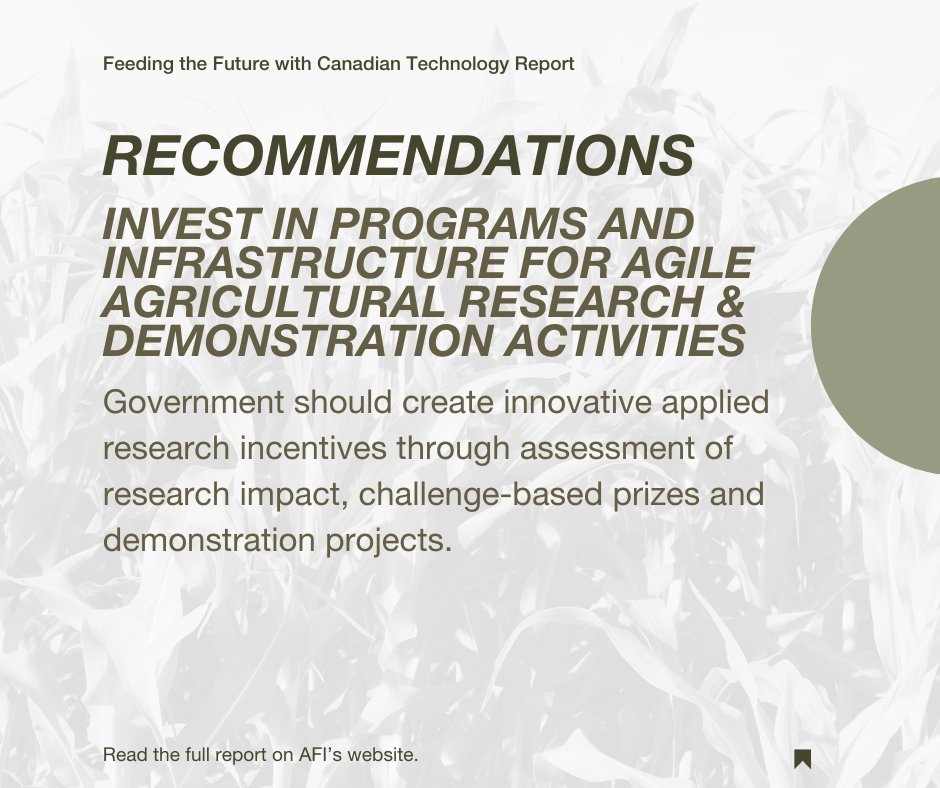 Feeding the Future with Canadian Technology Report

RECOMMENDATIONS

INVEST IN PROGRAMS AND INFRASTRUCTURE FOR AGILE AGRICULTURAL RESEARCH & DEMONSTRATION ACTIVITIES

Government should create innovative applied research incentives through assessment of research impact, challenge-based prizes and demonstration projects.

Read the full report on AFI's website.